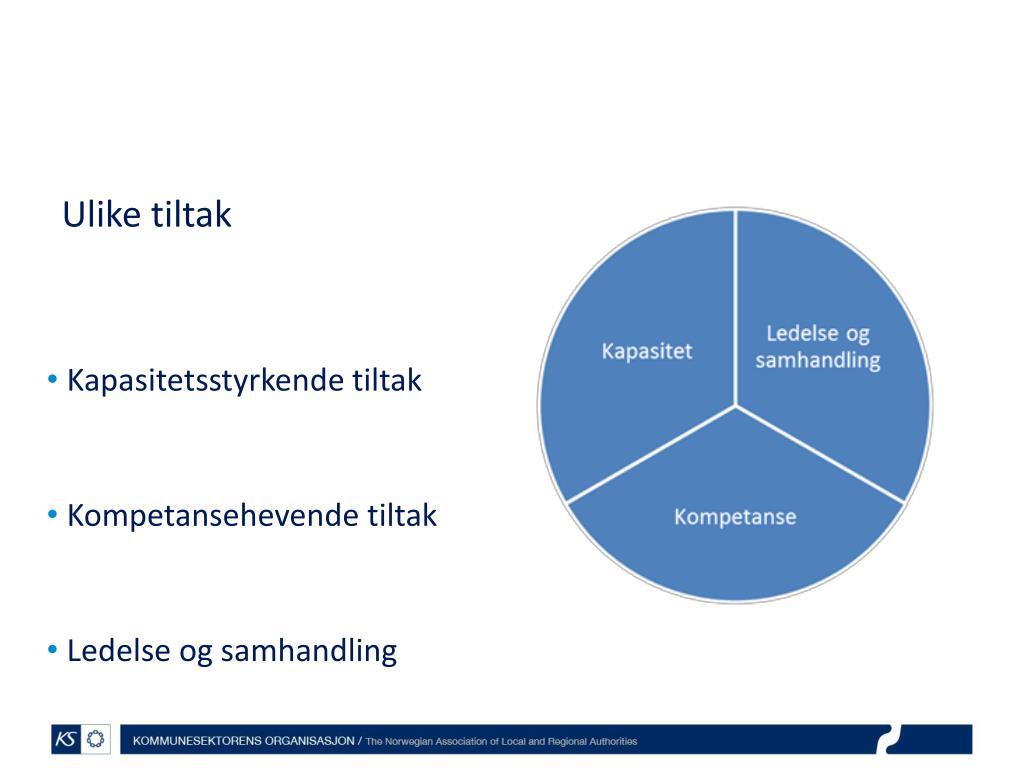 Ulike tiltak

• Kapasitetsstyrkende tiltak

• Kompetansehevende tiltak

• Ledelse og samhandling

Kapasitet

Ledelse og samhandling

Kompetanse

KS

KOMMUNESEKTORENS ORGANISASJON / The Norwegian Association of Local and Regional Authorities